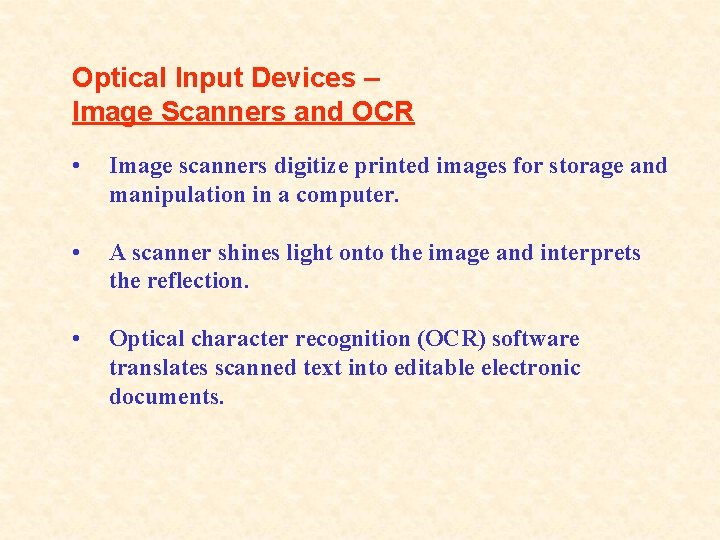 Optical Input Devices –
Image Scanners and OCR

• Image scanners digitize printed images for storage and manipulation in a computer.

• A scanner shines light onto the image and interprets the reflection.

• Optical character recognition (OCR) software translates scanned text into editable electronic documents.